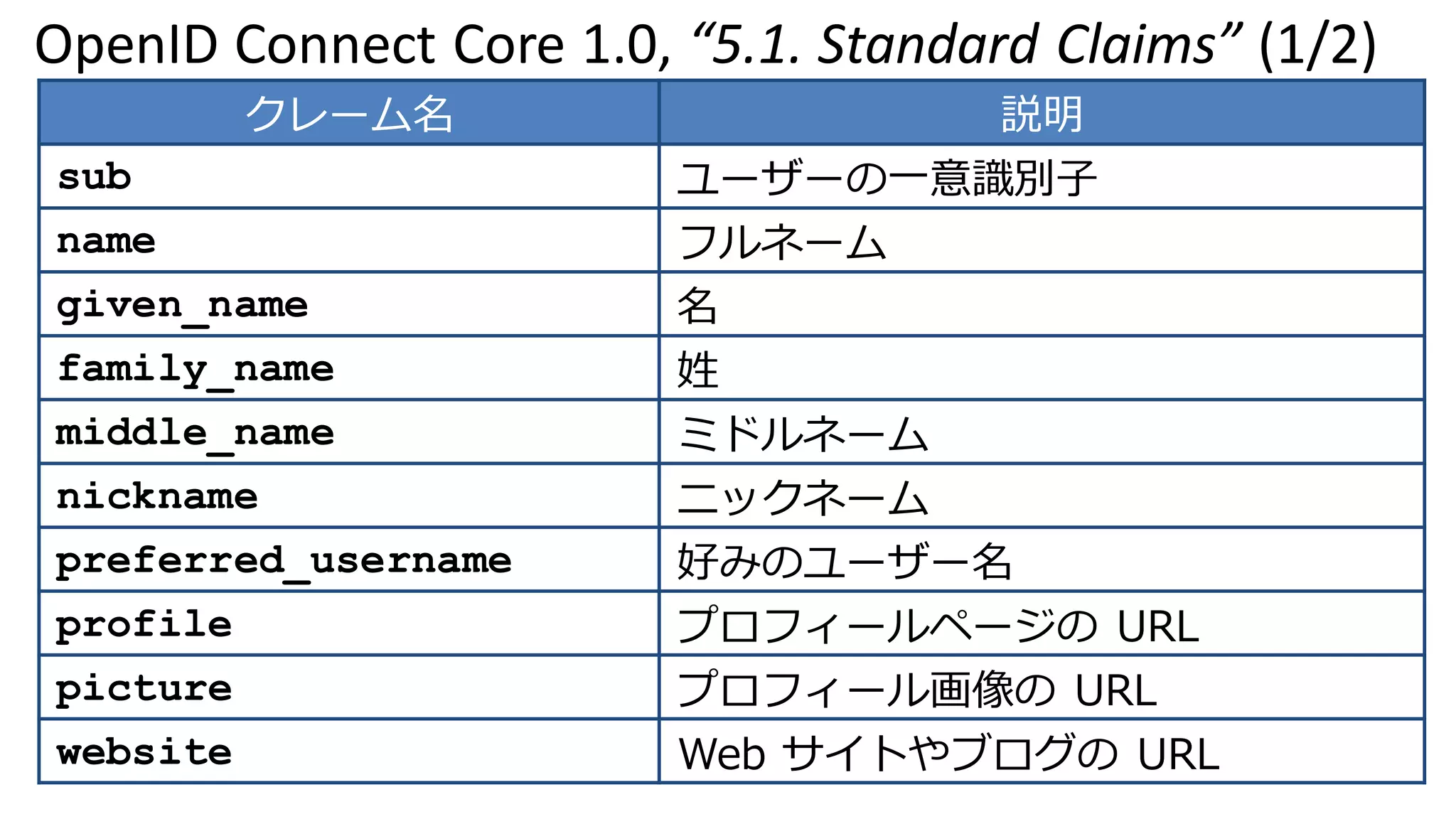 OpenID Connect Core 1.0, “5.1. Standard Claims” (1/2)

| クレーム名 | 説明 |
|---|---|
| sub | ユーザーの一意識別子 |
| name | フルネーム |
| given_name | 名 |
| family_name | 姓 |
| middle_name | ミドルネーム |
| nickname | ニックネーム |
| preferred_username | 好みのユーザー名 |
| profile | プロフィールページの URL |
| picture | プロフィール画像の URL |
| website | Web サイトやブログの URL |